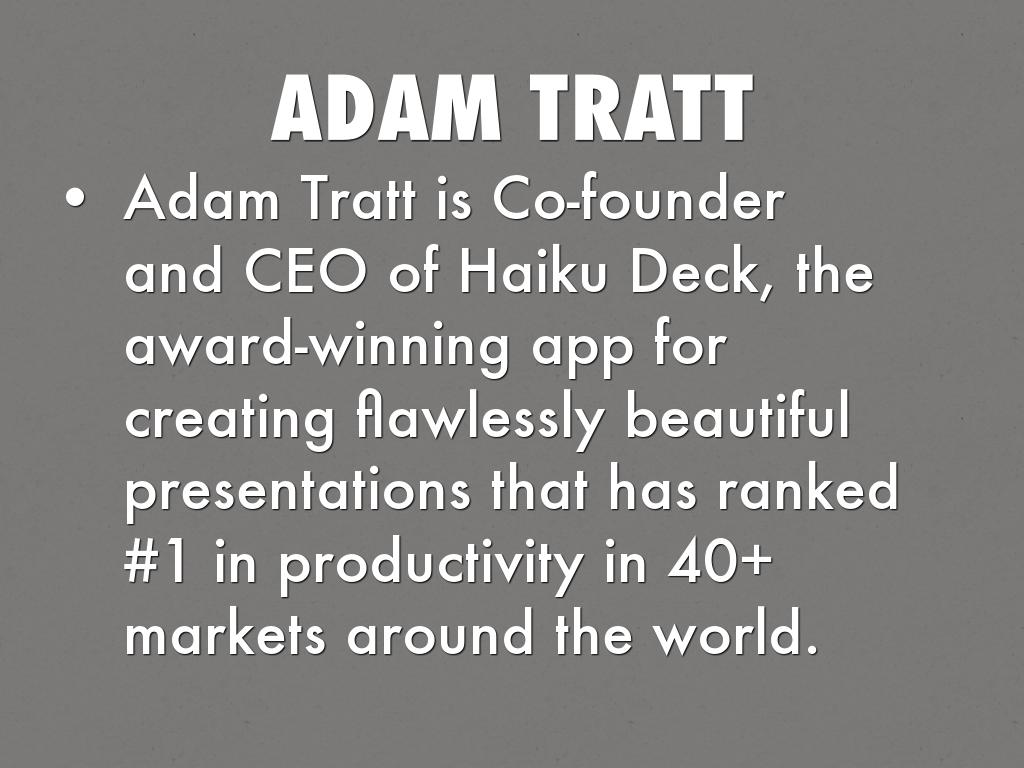 ADAM TRATT

• Adam Tratt is Co-founder and CEO of Haiku Deck, the award-winning app for creating flawlessly beautiful presentations that has ranked #1 in productivity in 40+ markets around the world.